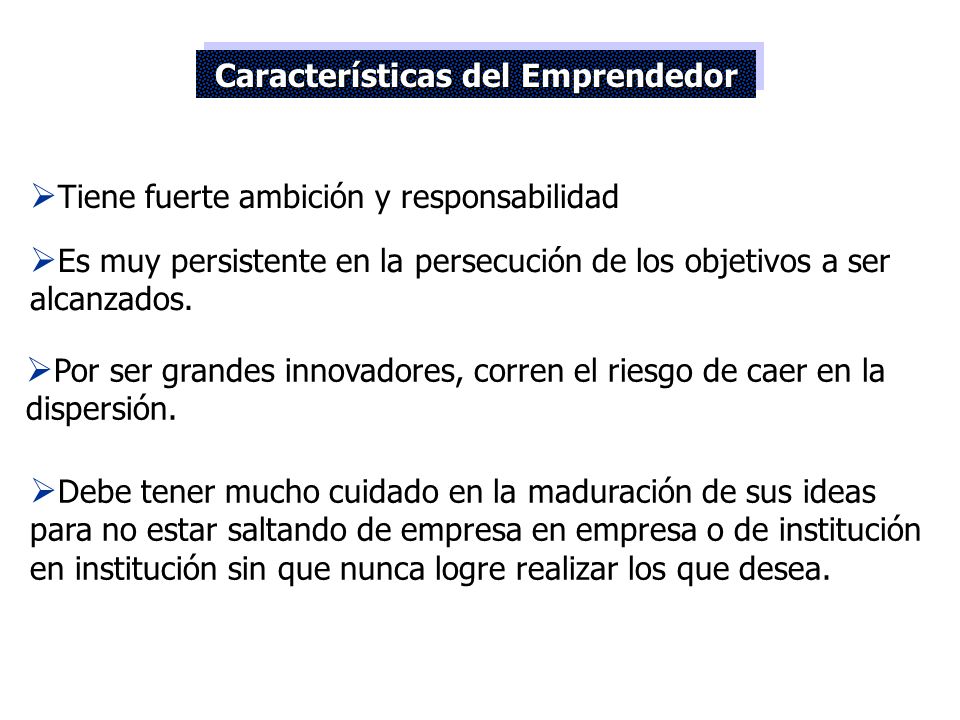 Características del Emprendedor

➢Tiene fuerte ambición y responsabilidad

➢Es muy persistente en la persecución de los objetivos a ser alcanzados.

➢Por ser grandes innovadores, corren el riesgo de caer en la dispersión.

➢Debe tener mucho cuidado en la maduración de sus ideas para no estar saltando de empresa en empresa o de institución en institución sin que nunca logre realizar los que desea.